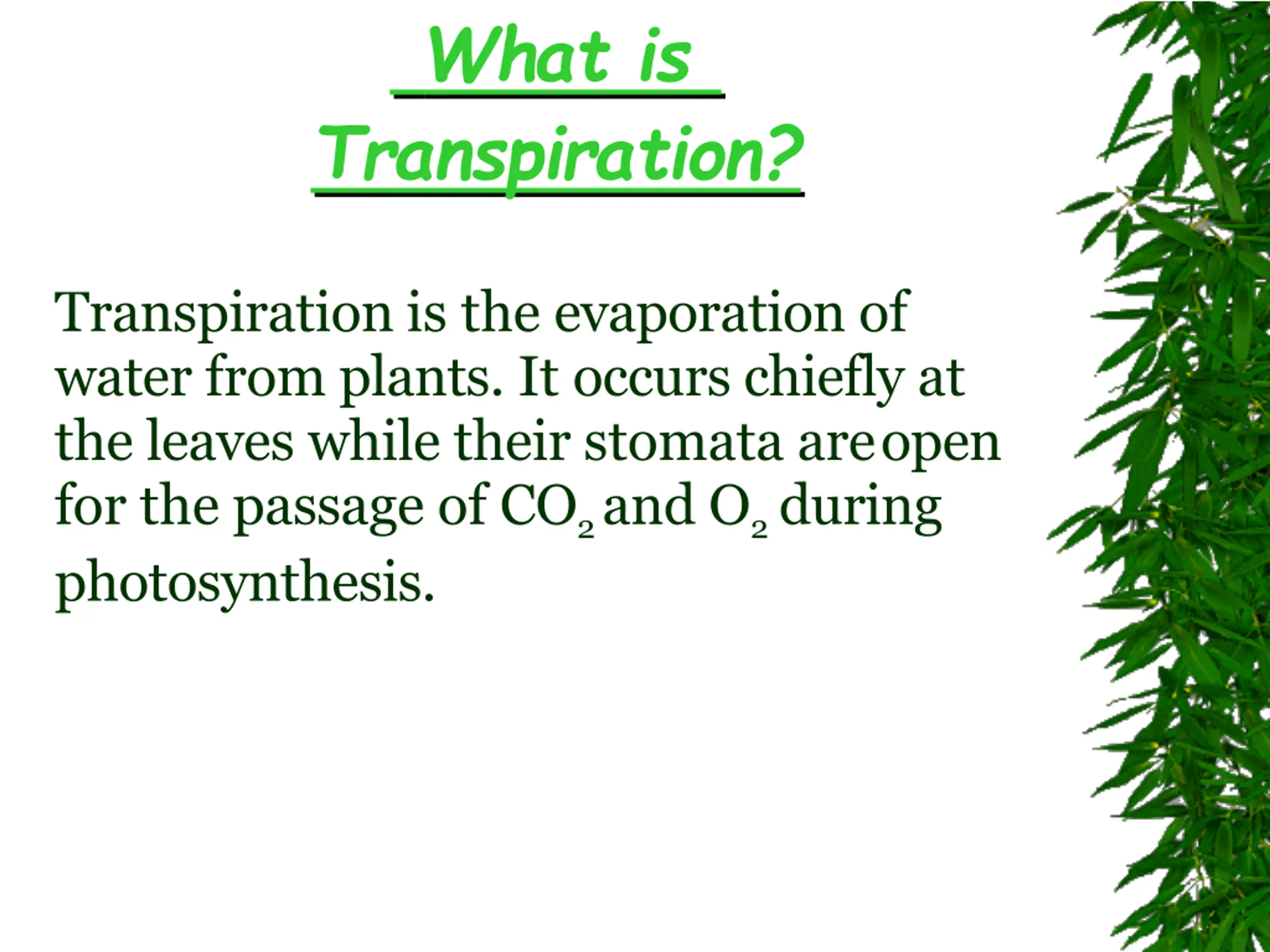 What is Transpiration?

Transpiration is the evaporation of water from plants. It occurs chiefly at the leaves while their stomata are open for the passage of $CO_2$ and $O_2$ during photosynthesis.